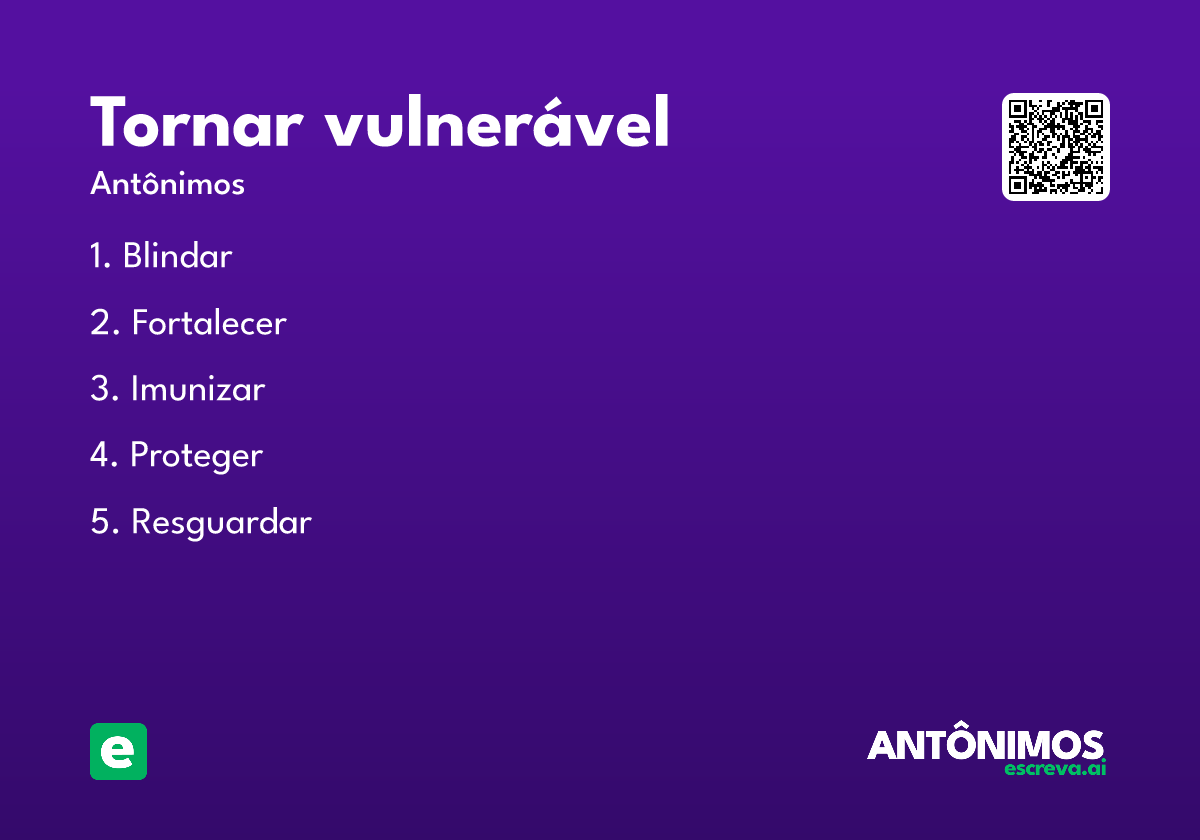 Tornar vulnerável

Antônimos

1. Blindar

2. Fortalecer

3. Imunizar

4. Proteger

5. Resguardar

e

ANTÔNIMOS
escreva.ai